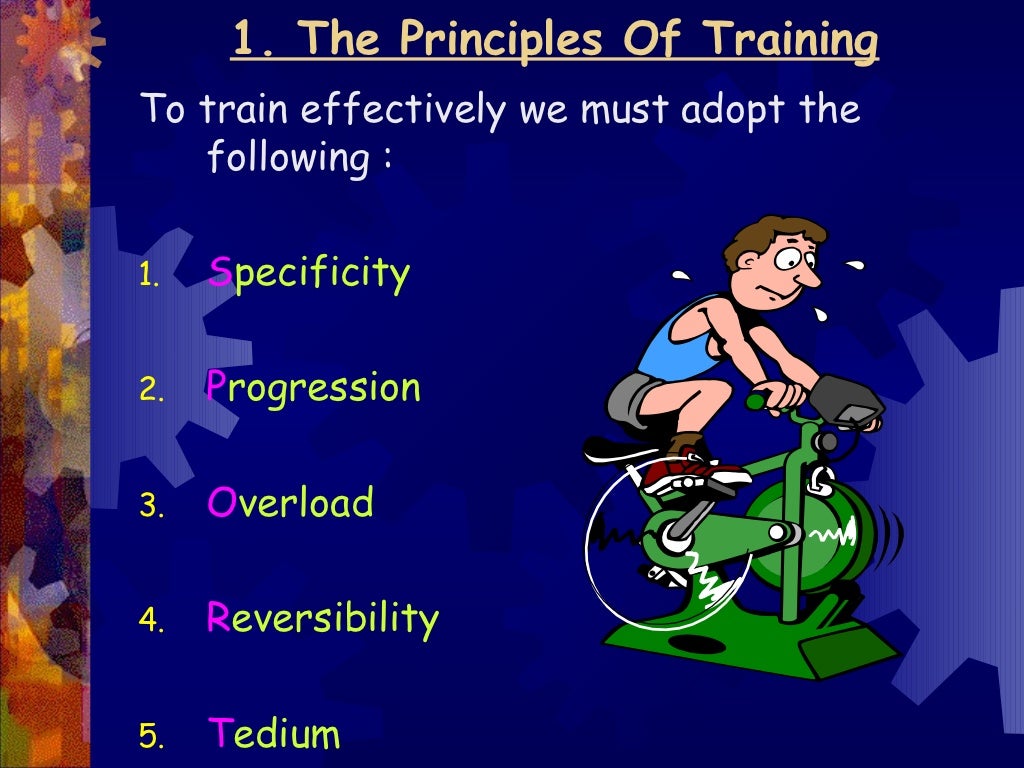 1. The Principles Of Training

To train effectively we must adopt the following :

1. Specificity
2. Progression
3. Overload
4. Reversibility
5. Tedium